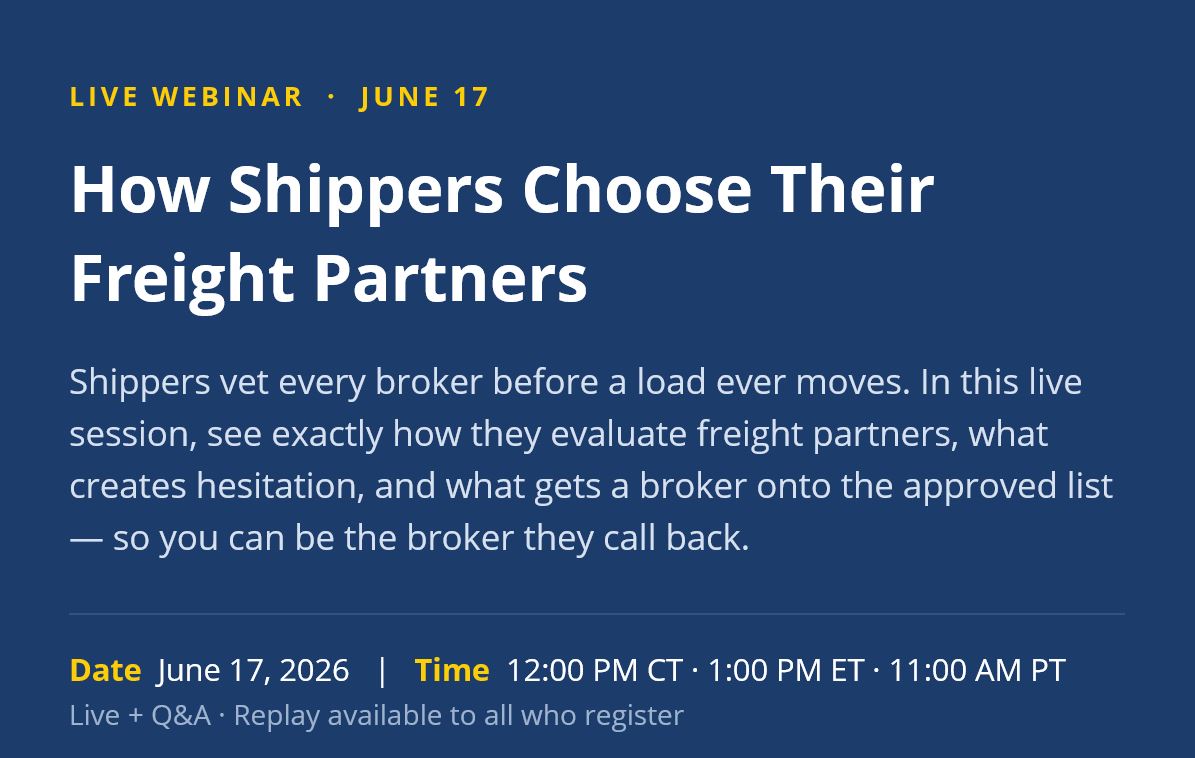 LIVE WEBINAR · JUNE 17

How Shippers Choose Their Freight Partners

Shippers vet every broker before a load ever moves. In this live session, see exactly how they evaluate freight partners, what creates hesitation, and what gets a broker onto the approved list — so you can be the broker they call back.

Date June 17, 2026 | Time 12:00 PM CT · 1:00 PM ET · 11:00 AM PT

Live + Q&A · Replay available to all who register